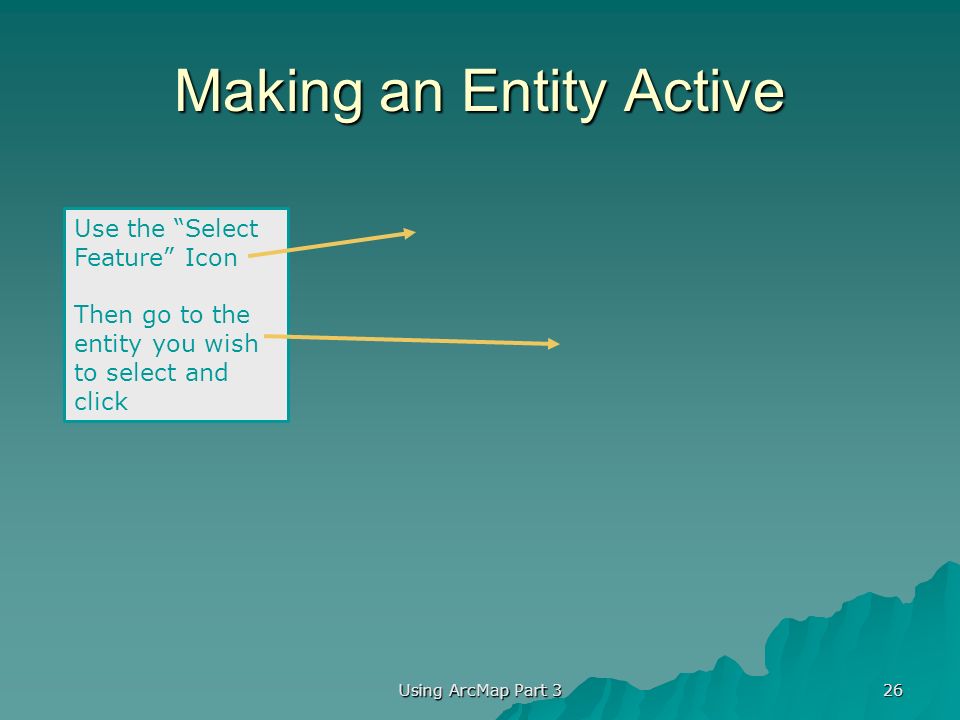 Making an Entity Active

Use the “Select Feature” Icon

Then go to the entity you wish to select and click

Using ArcMap Part 3

26